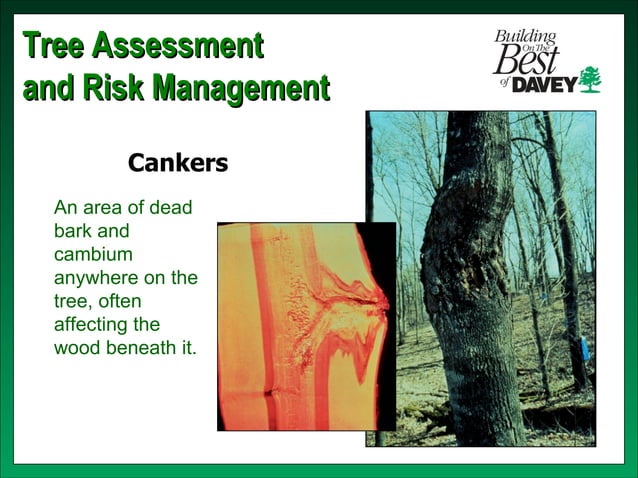 Tree Assessment and Risk Management

Building On The Best of DAVEY

Cankers

An area of dead bark and cambium anywhere on the tree, often affecting the wood beneath it.